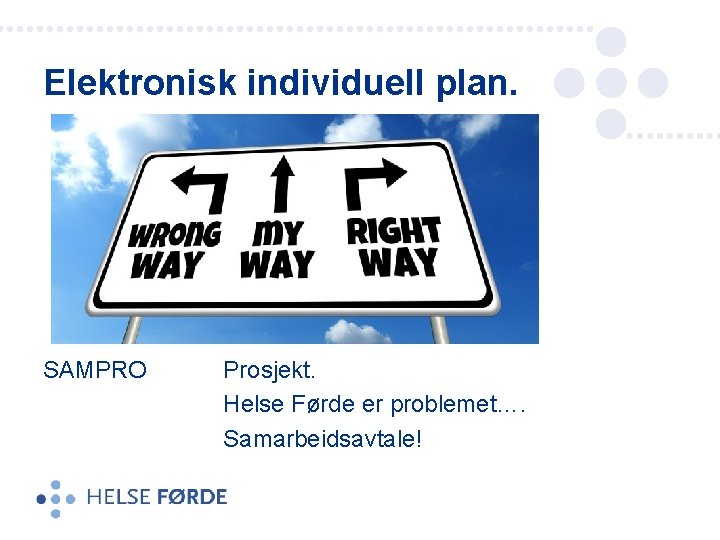 Elektronisk individuell plan.

WRONG WAY

MY WAY

RIGHT WAY

SAMPRO

Prosjekt.
Helse Førde er problemet….
Samarbeidsavtale!

HELSE FØRDE